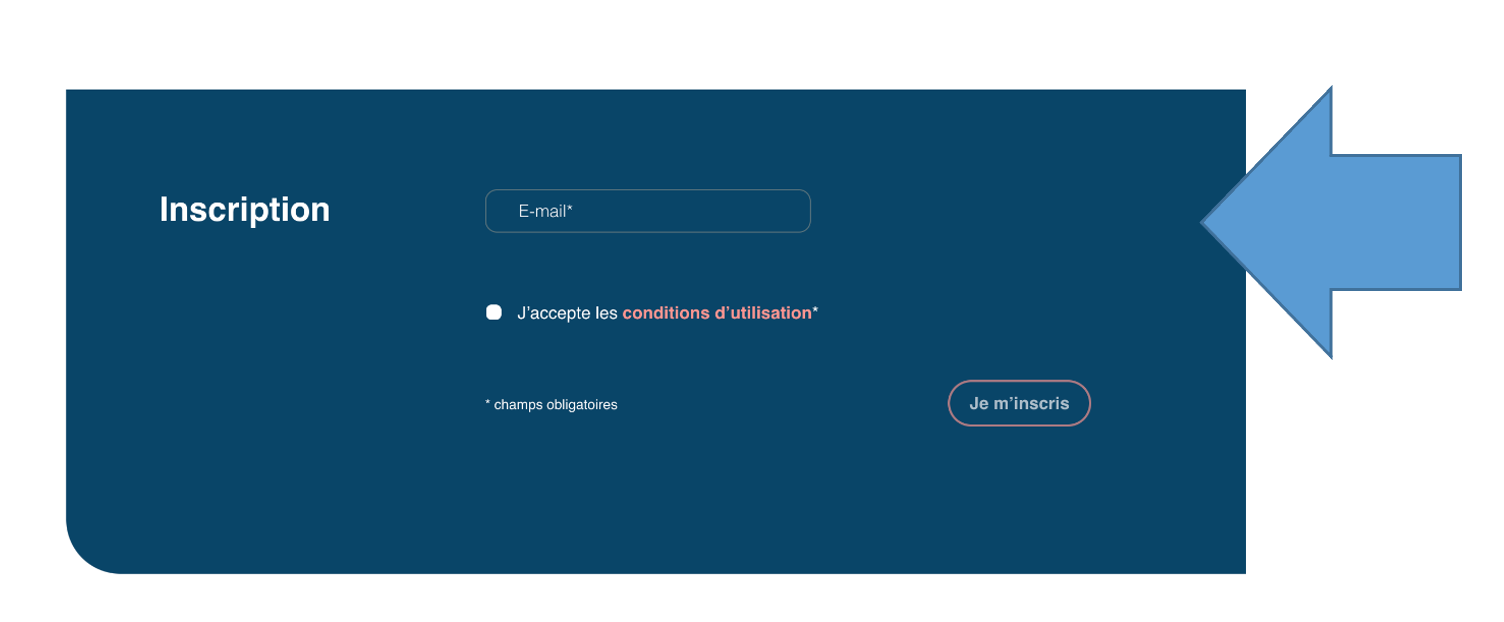 Inscription

E-mail*

J'accepte les conditions d'utilisation*

* champs obligatoires

Je m'inscris